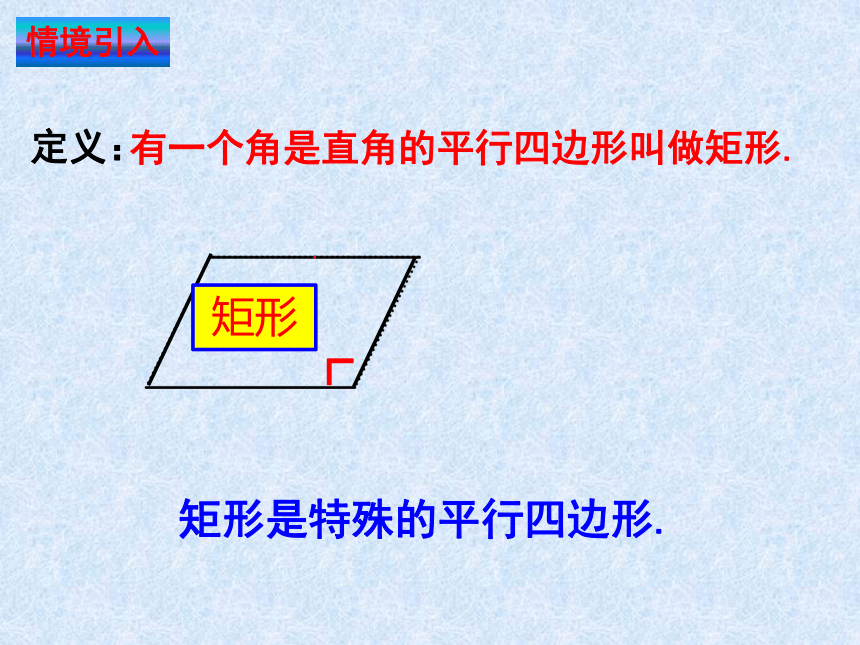 情境引入

定义：有一个角是直角的平行四边形叫做矩形.

矩形

矩形是特殊的平行四边形.